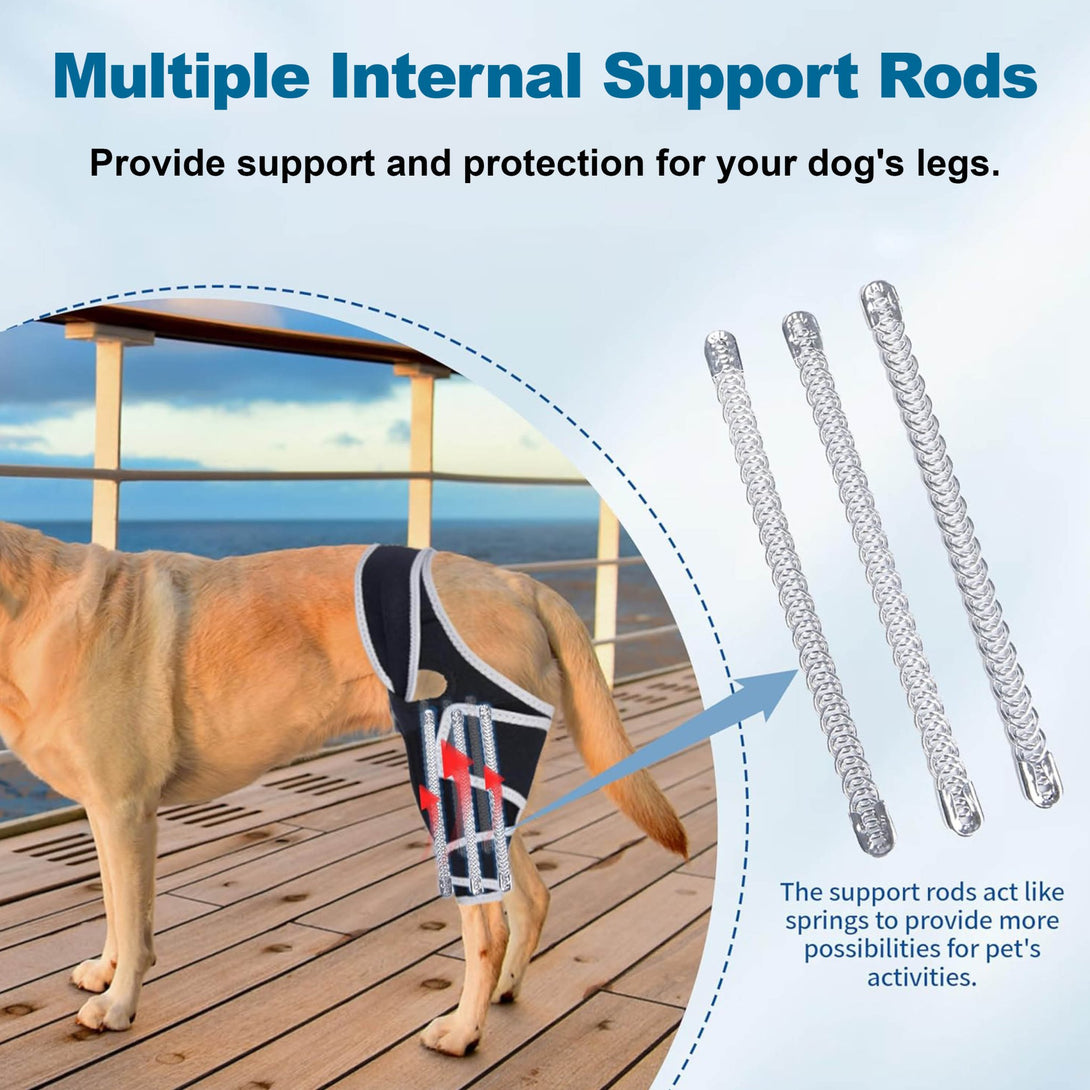 Multiple Internal Support Rods

Provide support and protection for your dog's legs.

The support rods act like springs to provide more possibilities for pet's activities.